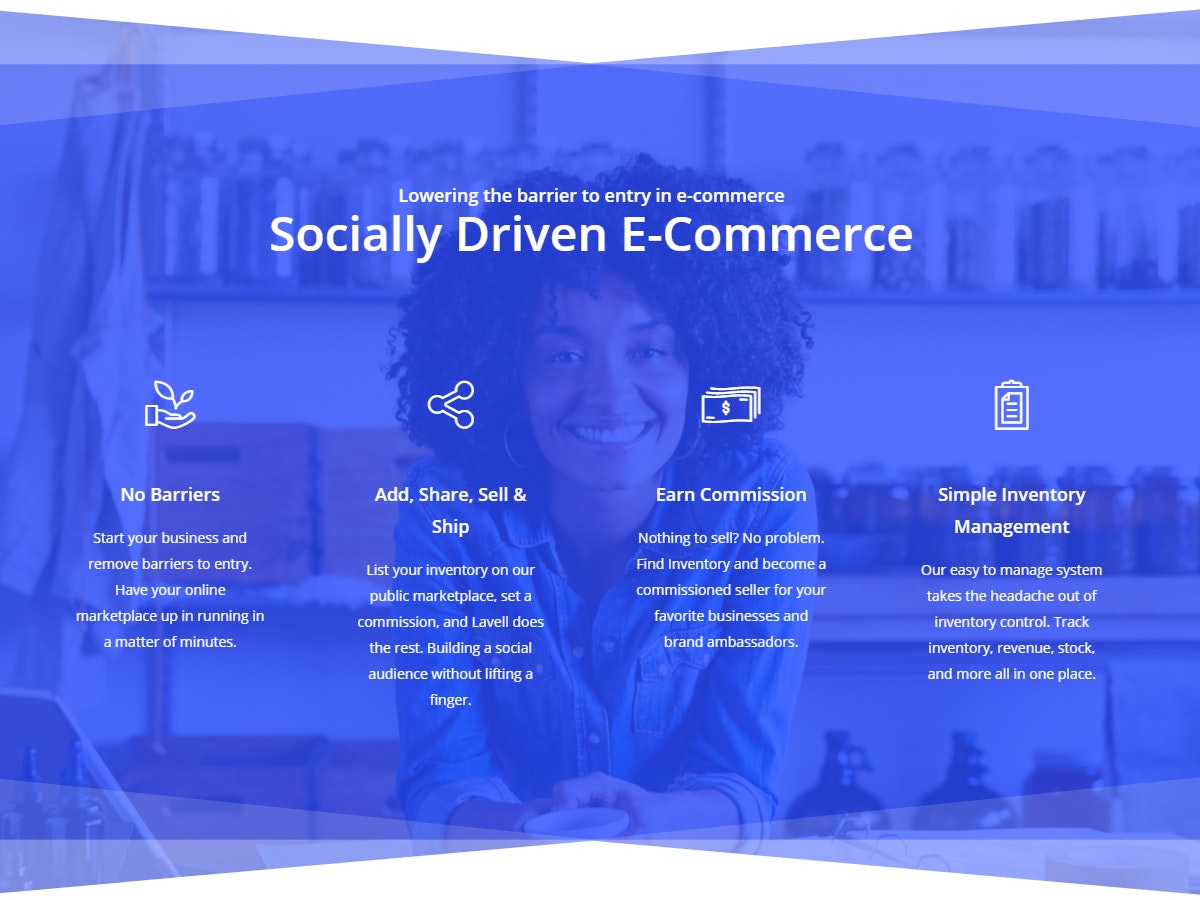 Lowering the barrier to entry in e-commerce
Socially Driven E-Commerce

No Barriers

Start your business and remove barriers to entry. Have your online marketplace up in running in a matter of minutes.

Add, Share, Sell & Ship

List your inventory on our public marketplace, set a commission, and Lavell does the rest. Building a social audience without lifting a finger.

Earn Commission

Nothing to sell? No problem. Find Inventory and become a commissioned seller for your favorite businesses and brand ambassadors.

Simple Inventory Management

Our easy to manage system takes the headache out of inventory control. Track inventory, revenue, stock, and more all in one place.